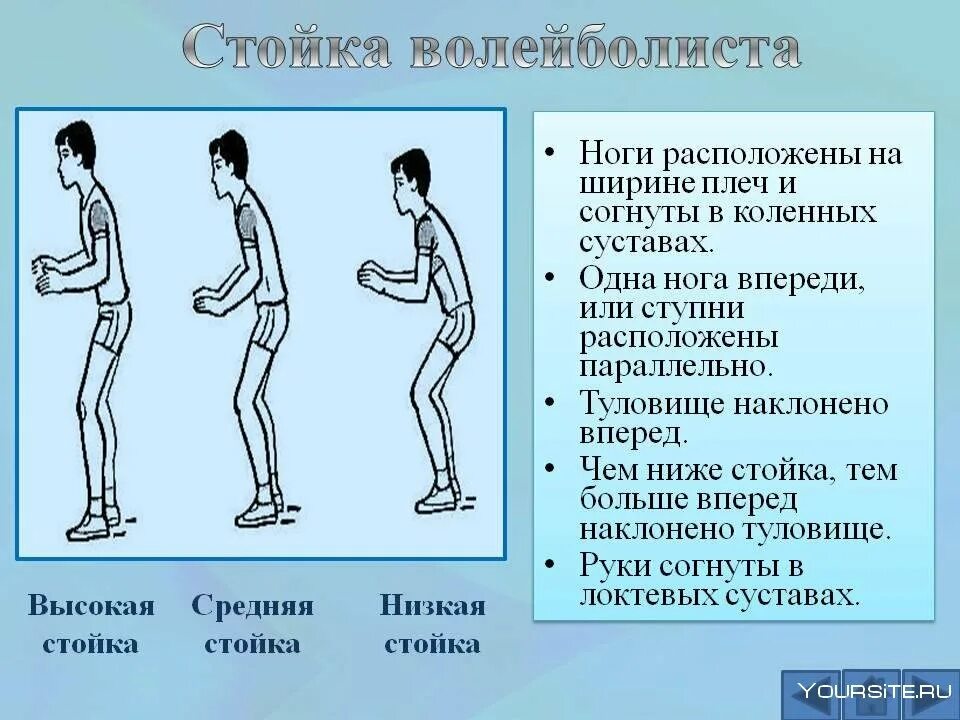 Стойка волейболиста

Высокая стойка

Средняя стойка

Низкая стойка

• Ноги расположены на ширине плеч и согнуты в коленных суставах.
• Одна нога впереди, или ступни расположены параллельно.
• Туловище наклонено вперед.
• Чем ниже стойка, тем больше вперед наклонено туловище.
• Руки согнуты в локтевых суставах.

YOURSITE.RU